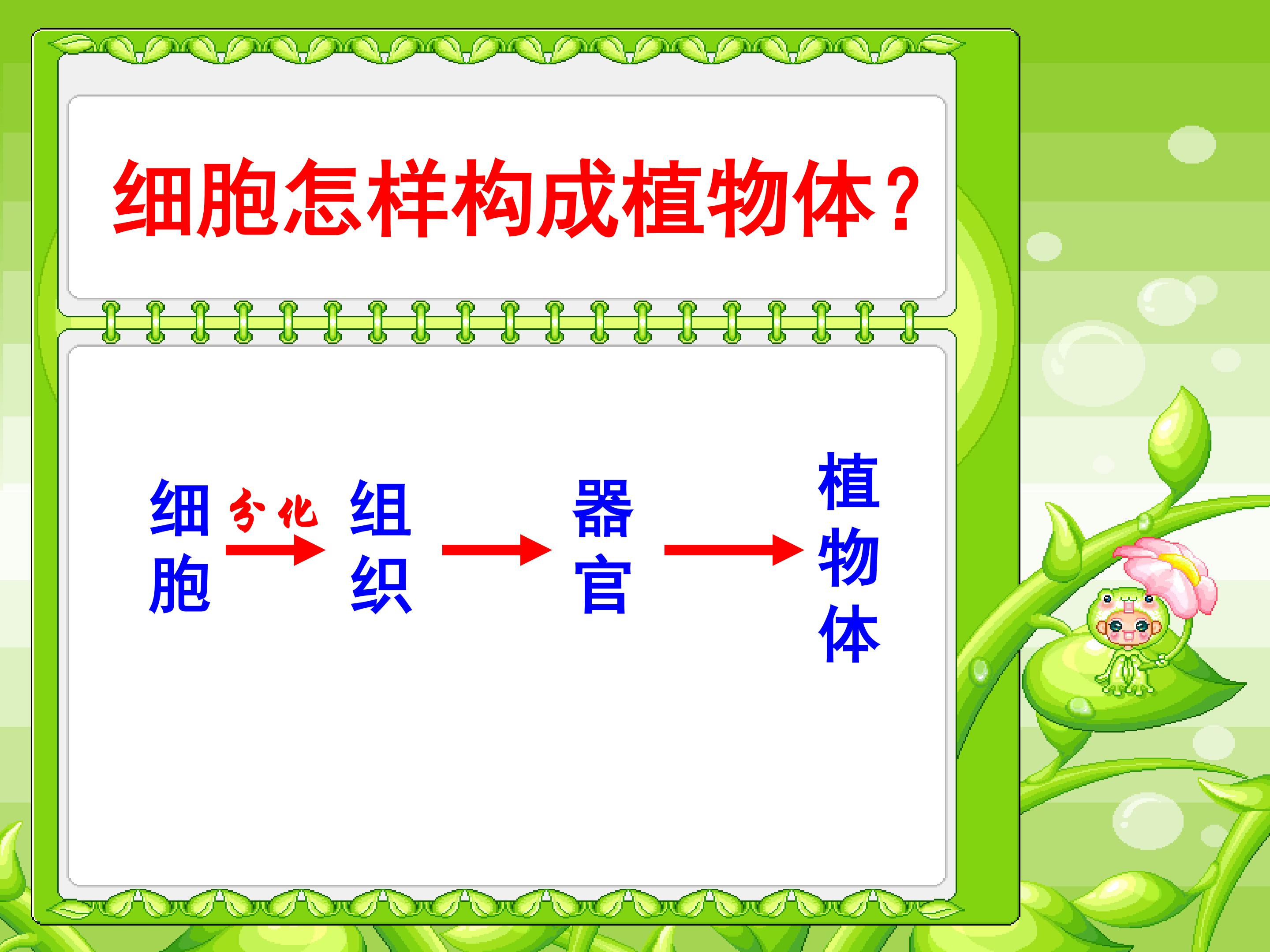 细胞怎样构成植物体？

细胞 分化 → 组织 → 器官 → 植物体